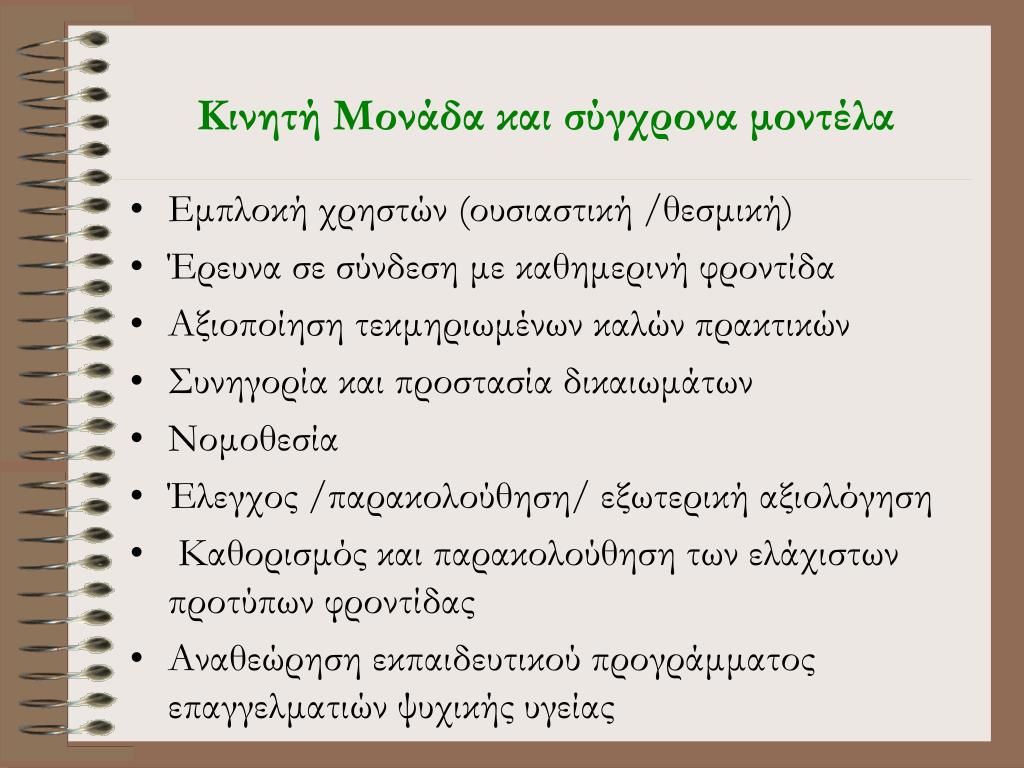 Κινητή Μονάδα και σύγχρονα μοντέλα

• Εμπλοκή χρηστών (ουσιαστική /θεσμική)
• Έρευνα σε σύνδεση με καθημερινή φροντίδα
• Αξιοποίηση τεκμηριωμένων καλών πρακτικών
• Συνηγορία και προστασία δικαιωμάτων
• Νομοθεσία
• Έλεγχος /παρακολούθηση/ εξωτερική αξιολόγηση
• Καθορισμός και παρακολούθηση των ελάχιστων προτύπων φροντίδας
• Αναθεώρηση εκπαιδευτικού προγράμματος επαγγελματιών ψυχικής υγείας